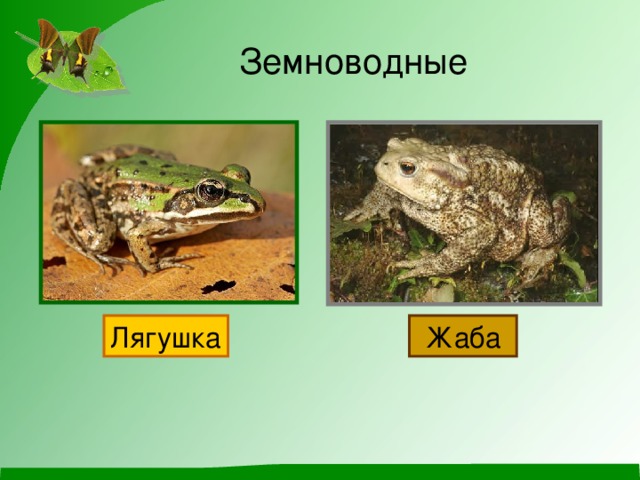 Земноводные

Лягушка

Жаба